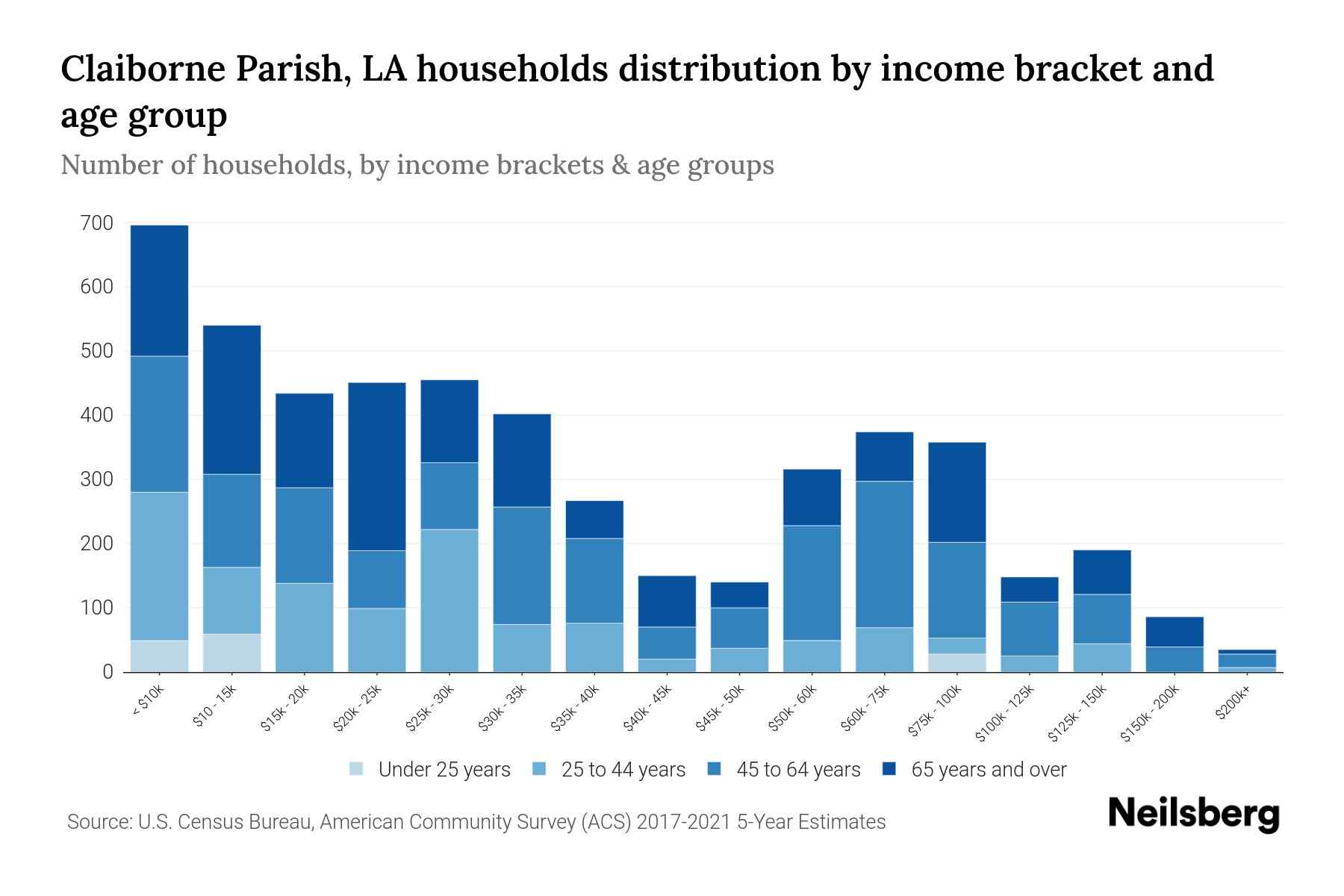 Claiborne Parish, LA households distribution by income bracket and age group

Number of households, by income brackets & age groups

700
600
500
400
300
200
100
0

< $10k
$10 - 15k
$15k - 20k
$20k - 25k
$25k - 30k
$30k - 35k
$35k - 40k
$40k - 45k
$45k - 50k
$50k - 60k
$60k - 75k
$75k - 100k
$100k - 125k
$125k - 150k
$150k - 200k
$200k+

Under 25 years
25 to 44 years
45 to 64 years
65 years and over

Source: U.S. Census Bureau, American Community Survey (ACS) 2017-2021 5-Year Estimates

Neilsberg